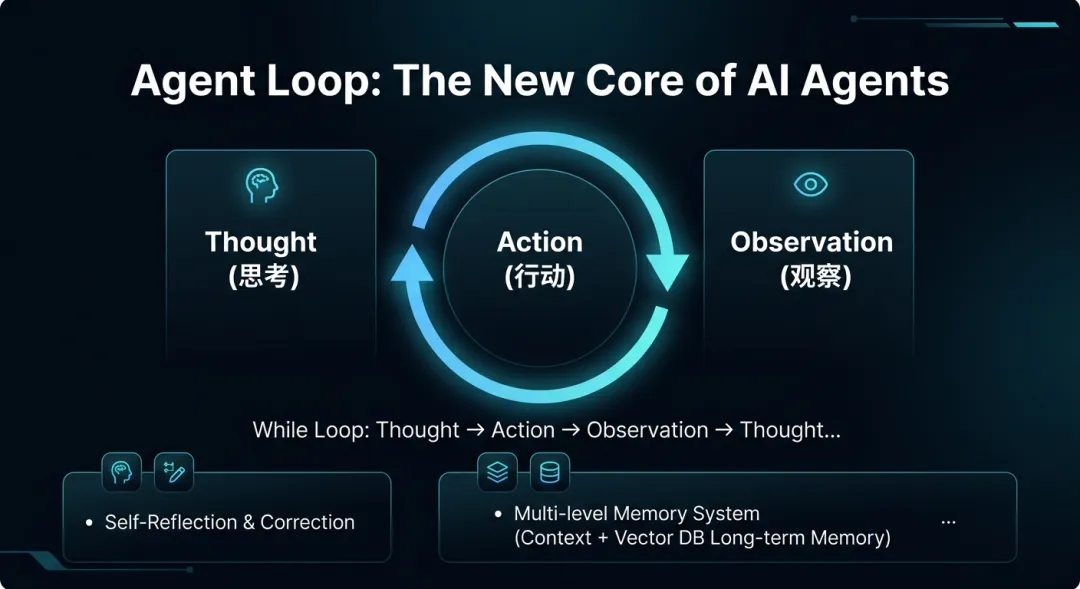 Agent Loop: The New Core of AI Agents

Thought
(思考)

Action
(行动)

Observation
(观察)

While Loop: Thought → Action → Observation → Thought...

• Self-Reflection & Correction

• Multi-level Memory System
(Context + Vector DB Long-term Memory)

...